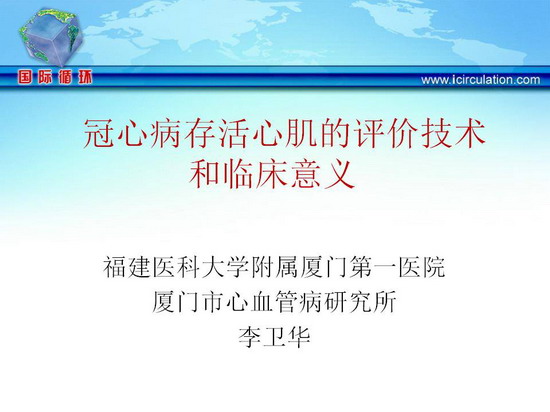 国际循环

www.icirculation.com

冠心病存活心肌的评价技术和临床意义

福建医科大学附属厦门第一医院
厦门市心血管病研究所
李卫华